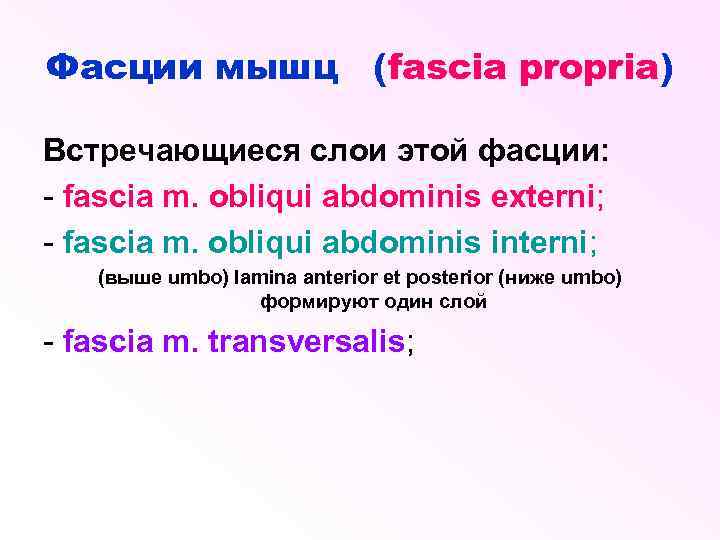 Фасции мышц (fascia propria)

Встречающиеся слои этой фасции:
- fascia m. obliqui abdominis externi;
- fascia m. obliqui abdominis interni;
(выше umbo) lamina anterior et posterior (ниже umbo) формируют один слой
- fascia m. transversalis;